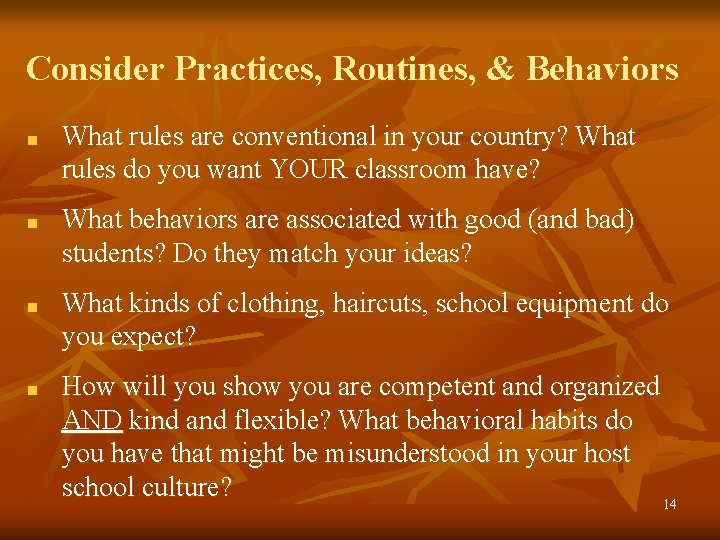 Consider Practices, Routines, & Behaviors

■ What rules are conventional in your country? What rules do you want YOUR classroom have?

■ What behaviors are associated with good (and bad) students? Do they match your ideas?

■ What kinds of clothing, haircuts, school equipment do you expect?

■ How will you show you are competent and organized AND kind and flexible? What behavioral habits do you have that might be misunderstood in your host school culture?

14